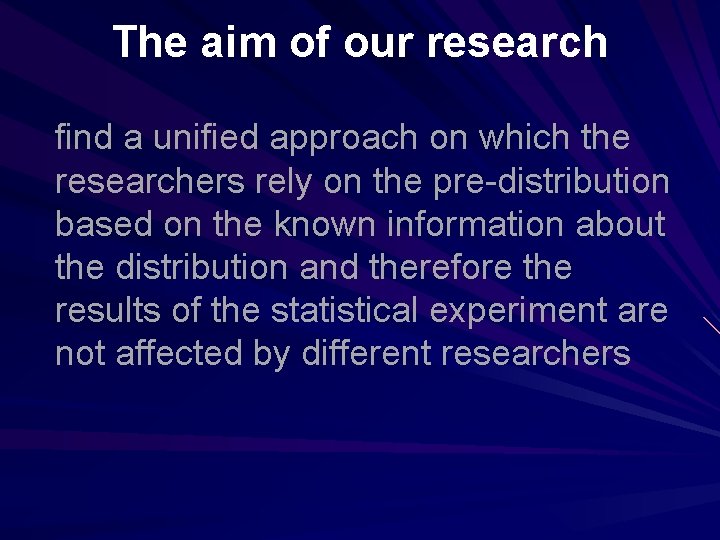 The aim of our research

find a unified approach on which the researchers rely on the pre-distribution based on the known information about the distribution and therefore the results of the statistical experiment are not affected by different researchers